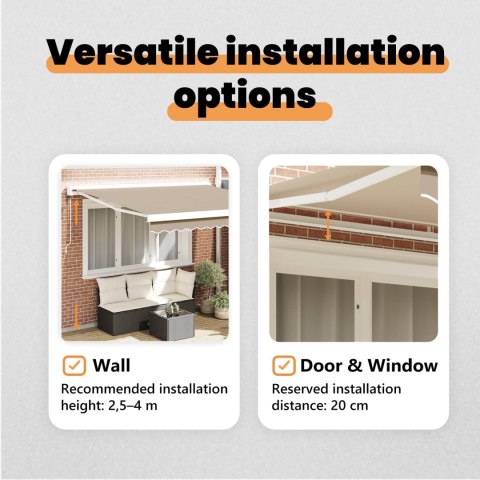 Versatile installation options

Wall
Recommended installation height: 2,5–4 m

Door & Window
Reserved installation distance: 20 cm